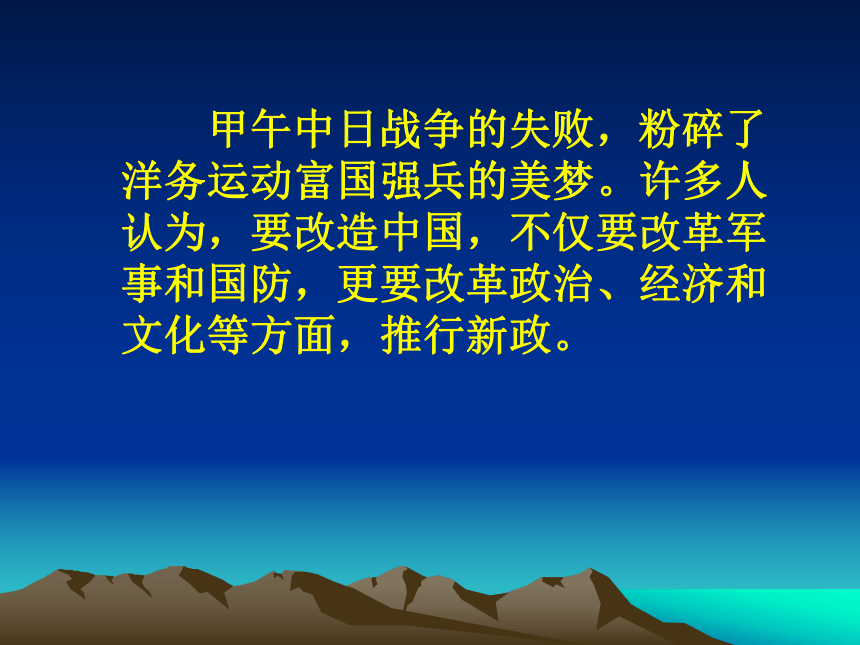 甲午中日战争的失败，粉碎了洋务运动富国强兵的美梦。许多人认为，要改造中国，不仅要改革军事和国防，更要改革政治、经济和文化等方面，推行新政。